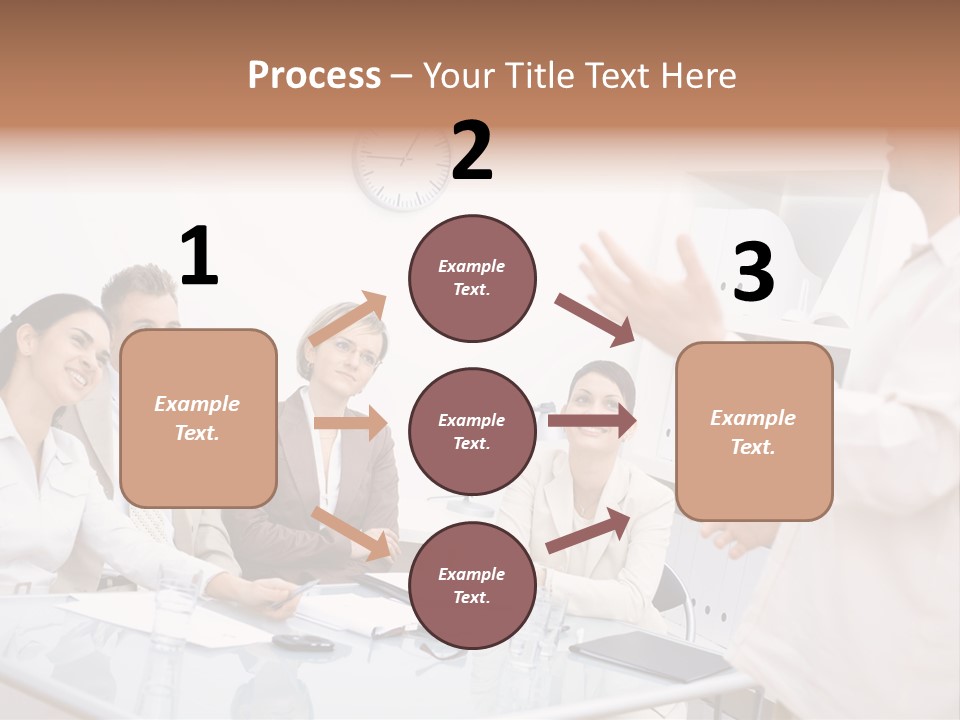 Process – Your Title Text Here

1

Example Text.

2

Example Text.

Example Text.

Example Text.

3

Example Text.